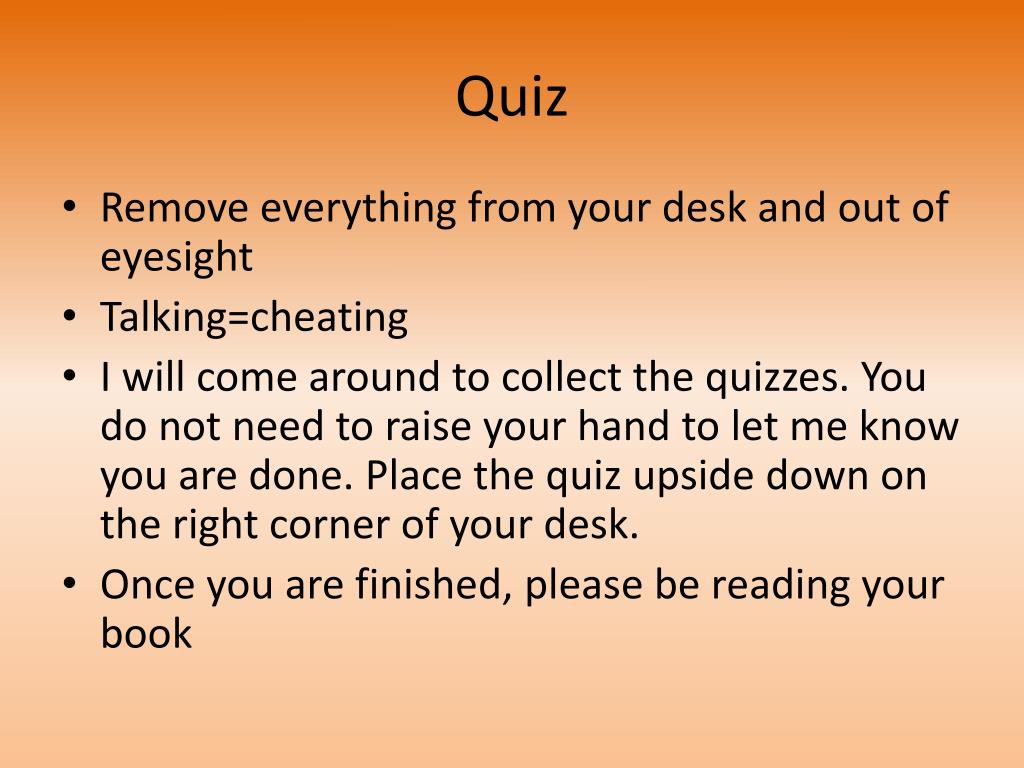 Quiz

• Remove everything from your desk and out of eyesight
• Talking=cheating
• I will come around to collect the quizzes. You do not need to raise your hand to let me know you are done. Place the quiz upside down on the right corner of your desk.
• Once you are finished, please be reading your book